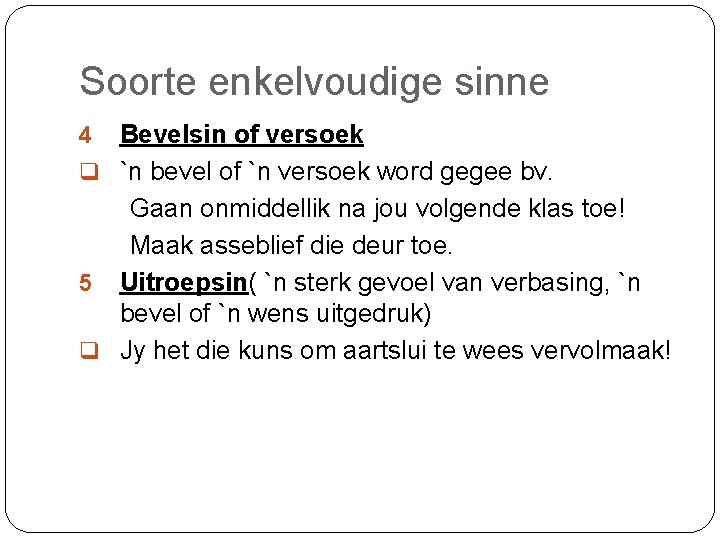 Soorte enkelvoudige sinne

4 Bevelsin of versoek

❑ `n bevel of `n versoek word gegee bv.
Gaan onmiddellik na jou volgende klas toe!
Maak asseblief die deur toe.

5 Uitroepsin( `n sterk gevoel van verbasing, `n bevel of `n wens uitgedruk)

❑ Jy het die kuns om aartslui te wees vervolmaak!